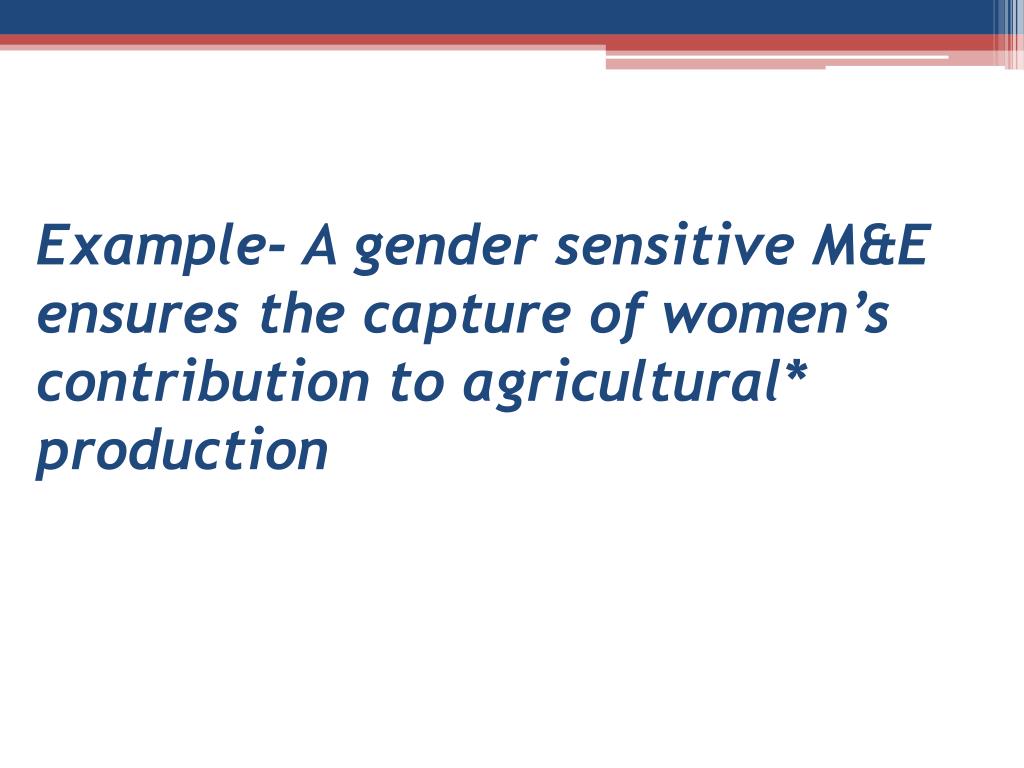 Example- A gender sensitive M&E ensures the capture of women’s contribution to agricultural* production